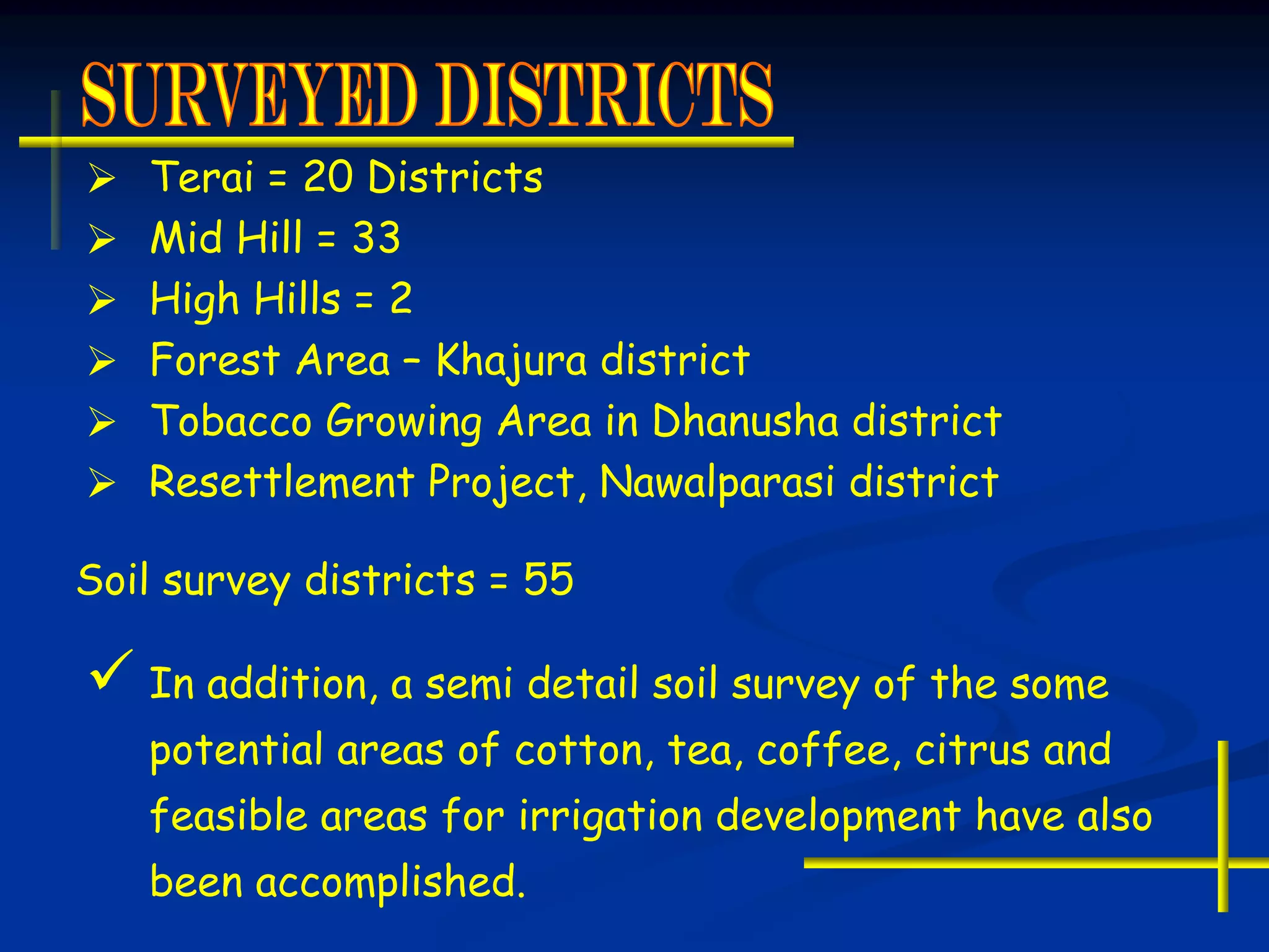 SURVEYED DISTRICTS

➢ Terai = 20 Districts
➢ Mid Hill = 33
➢ High Hills = 2
➢ Forest Area – Khajura district
➢ Tobacco Growing Area in Dhanusha district
➢ Resettlement Project, Nawalparasi district

Soil survey districts = 55

✓ In addition, a semi detail soil survey of the some potential areas of cotton, tea, coffee, citrus and feasible areas for irrigation development have also been accomplished.